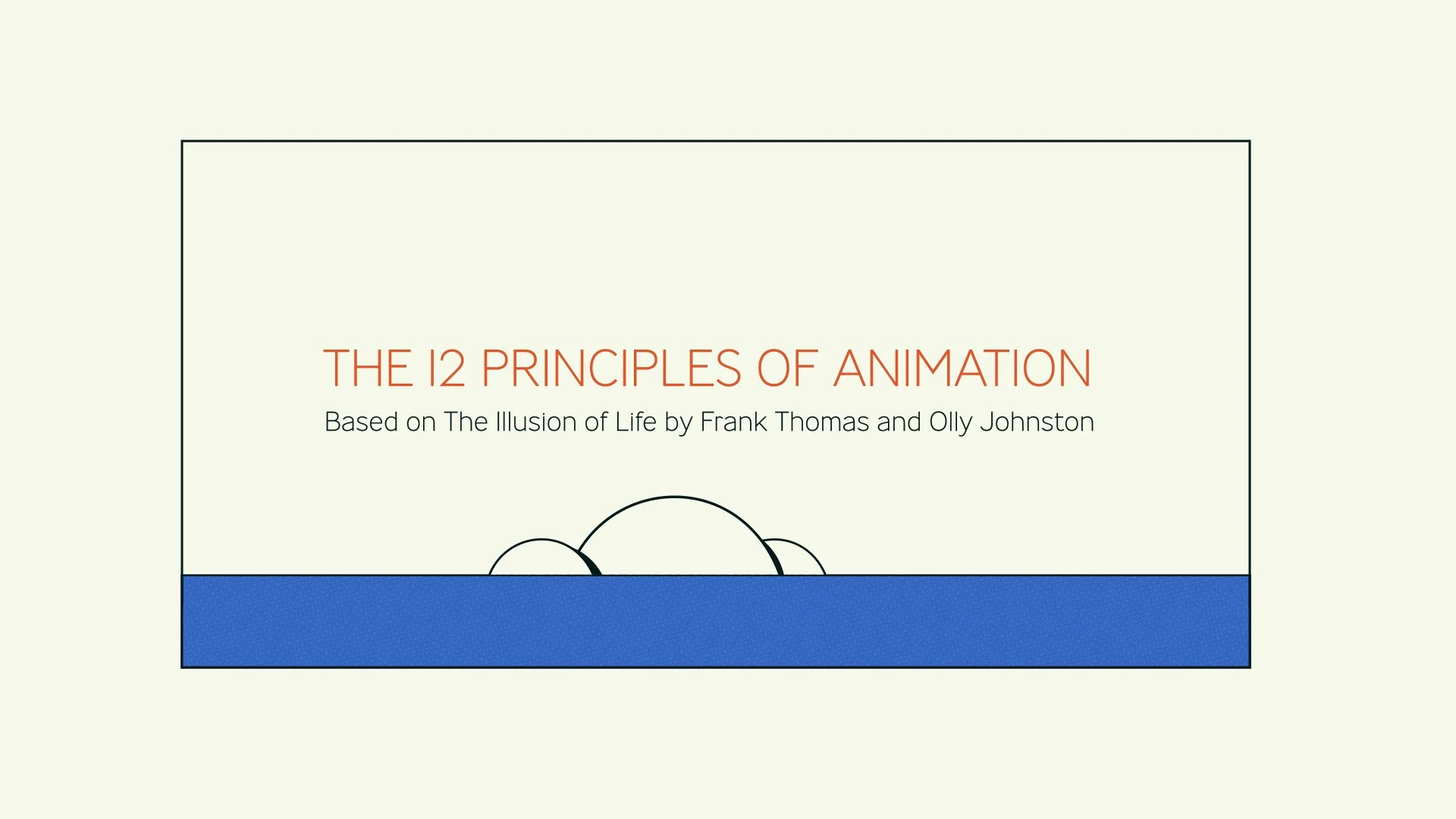 THE 12 PRINCIPLES OF ANIMATION

Based on The Illusion of Life by Frank Thomas and Olly Johnston